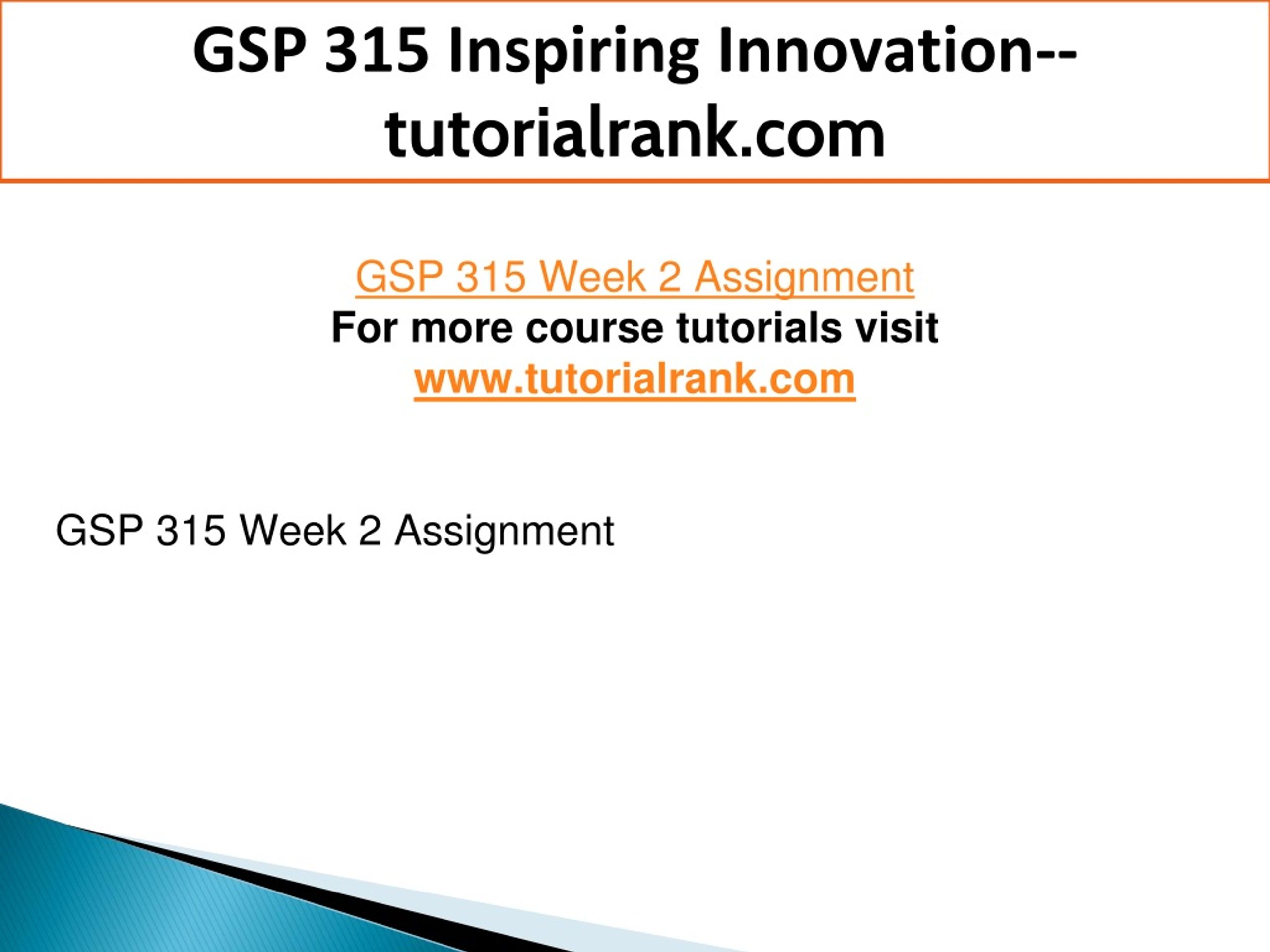 GSP 315 Inspiring Innovation--tutorialrank.com

GSP 315 Week 2 Assignment
For more course tutorials visit
www.tutorialrank.com

GSP 315 Week 2 Assignment